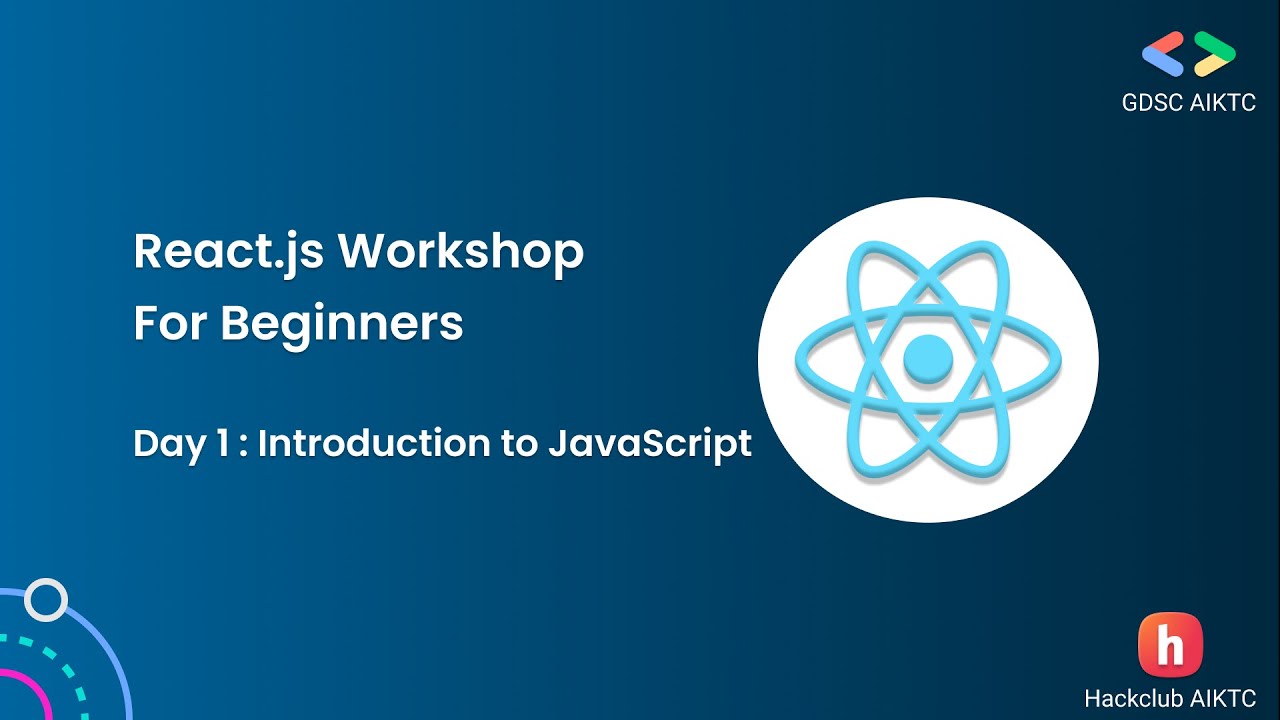 GDSC AIKTC

React.js Workshop
For Beginners

Day 1 : Introduction to JavaScript

h

Hackclub AIKTC